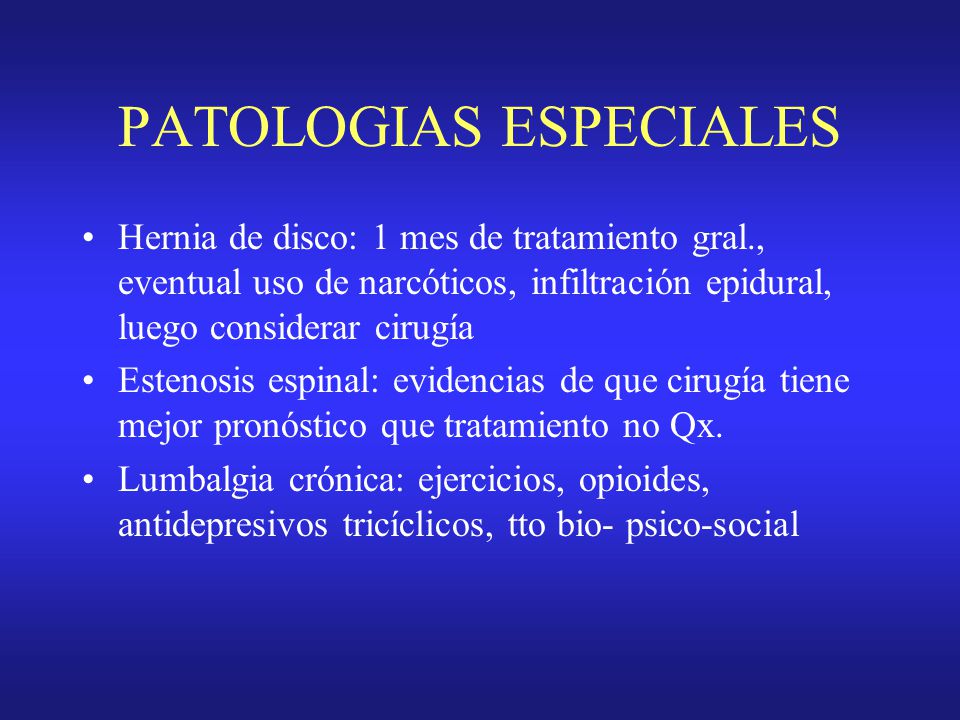 PATOLOGIAS ESPECIALES

• Hernia de disco: 1 mes de tratamiento gral., eventual uso de narcóticos, infiltración epidural, luego considerar cirugía

• Estenosis espinal: evidencias de que cirugía tiene mejor pronóstico que tratamiento no Qx.

• Lumbalgia crónica: ejercicios, opioides, antidepresivos tricíclicos, tto bio- psico-social